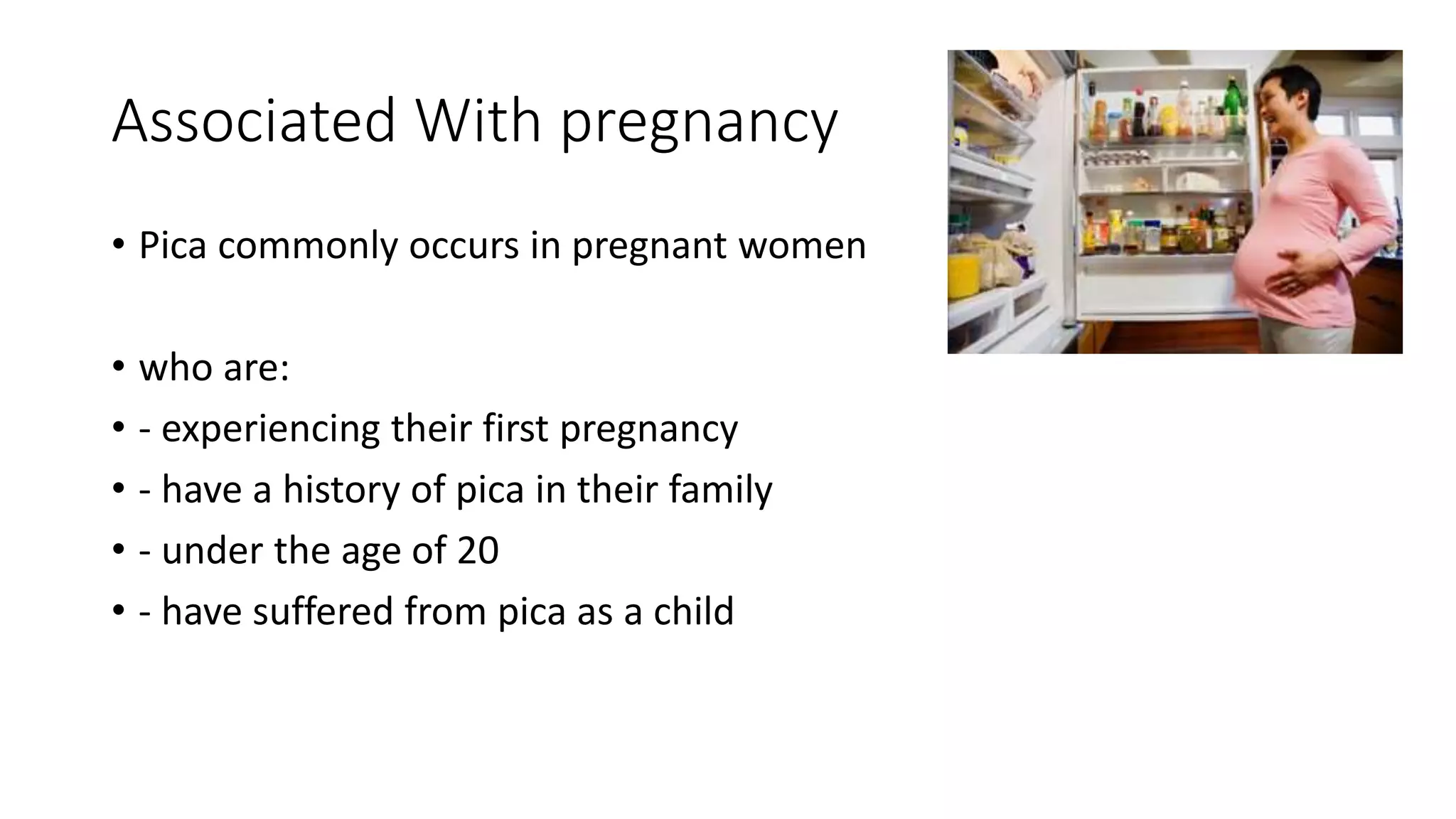 Associated With pregnancy

• Pica commonly occurs in pregnant women

• who are:
• - experiencing their first pregnancy
• - have a history of pica in their family
• - under the age of 20
• - have suffered from pica as a child